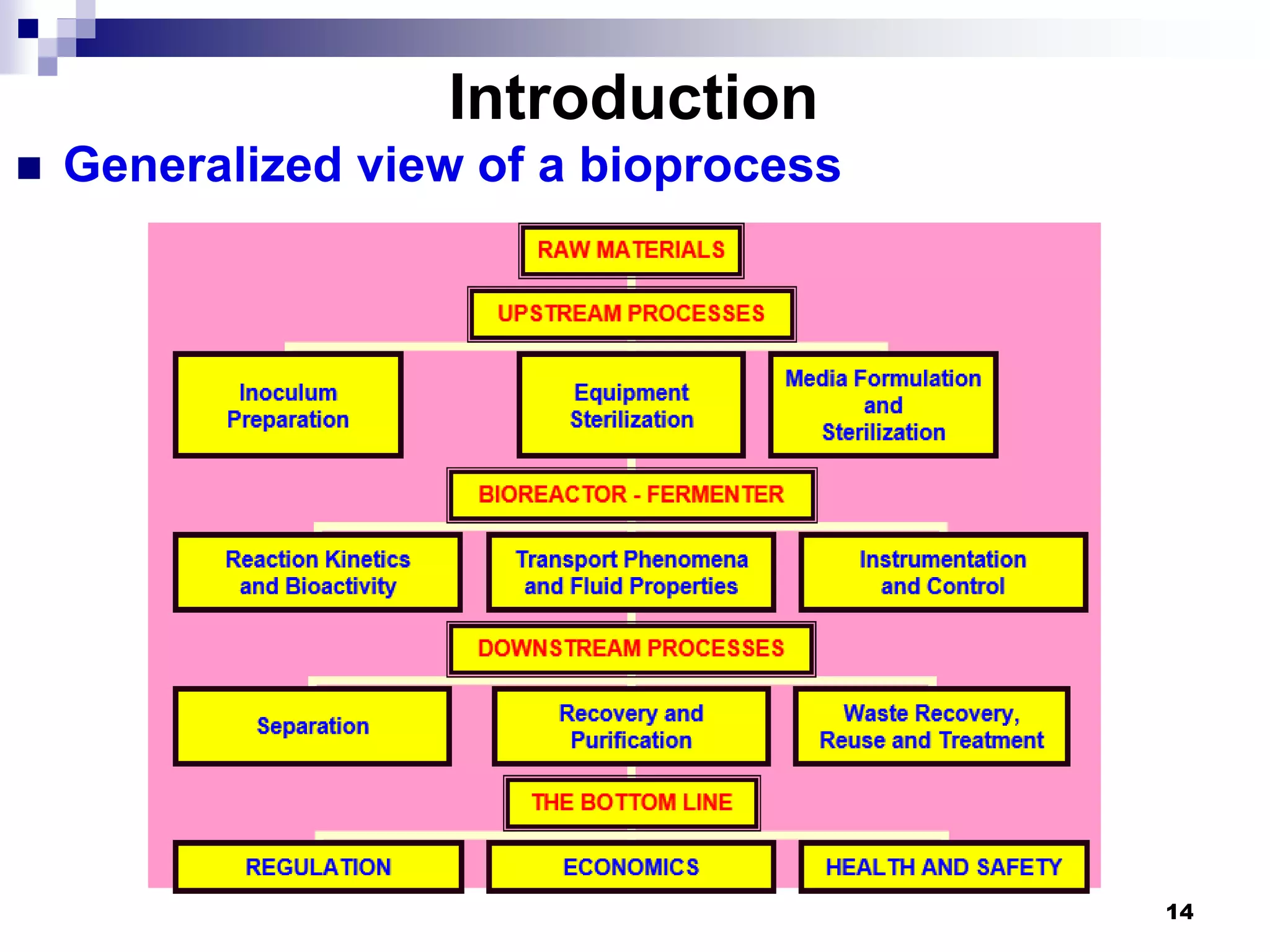 Introduction

Generalized view of a bioprocess

RAW MATERIALS

UPSTREAM PROCESSES

Inoculum Preparation

Equipment Sterilization

Media Formulation and Sterilization

BIOREACTOR - FERMENTER

Reaction Kinetics and Bioactivity

Transport Phenomena and Fluid Properties

Instrumentation and Control

DOWNSTREAM PROCESSES

Separation

Recovery and Purification

Waste Recovery, Reuse and Treatment

THE BOTTOM LINE

REGULATION

ECONOMICS

HEALTH AND SAFETY

14